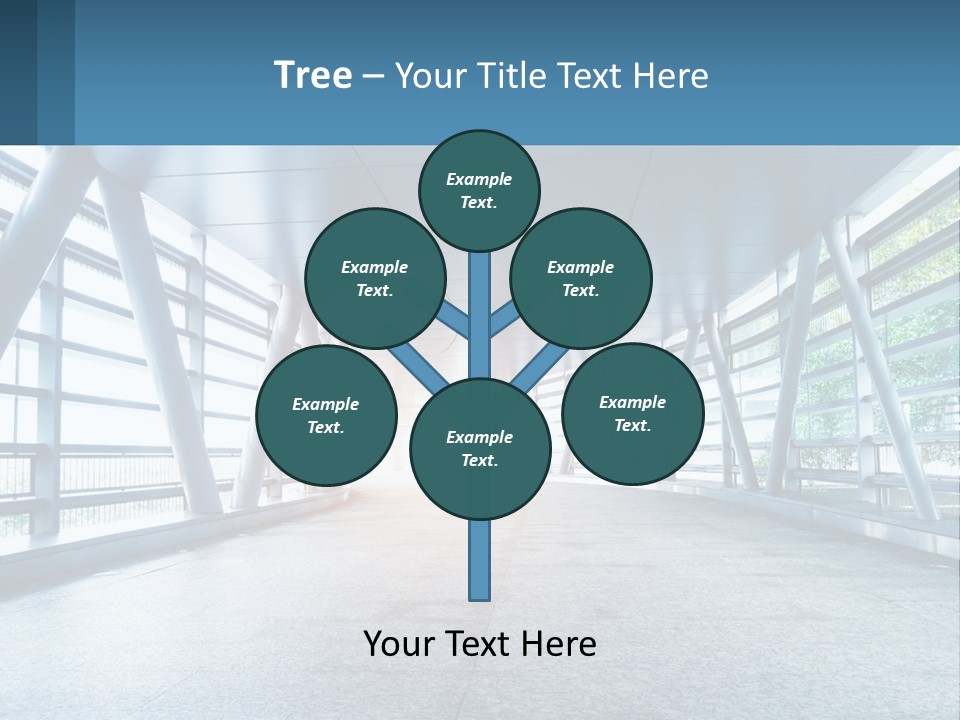 Tree – Your Title Text Here

Example Text.

Example Text.

Example Text.

Example Text.

Example Text.

Example Text.

Your Text Here